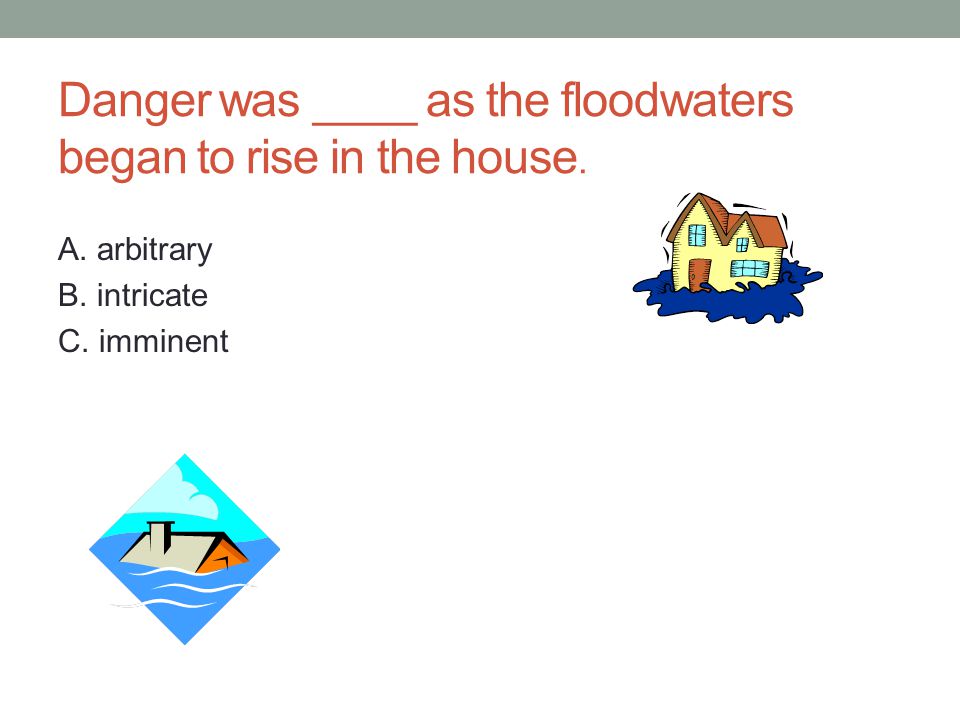 Danger was ____ as the floodwaters began to rise in the house.

A. arbitrary
B. intricate
C. imminent